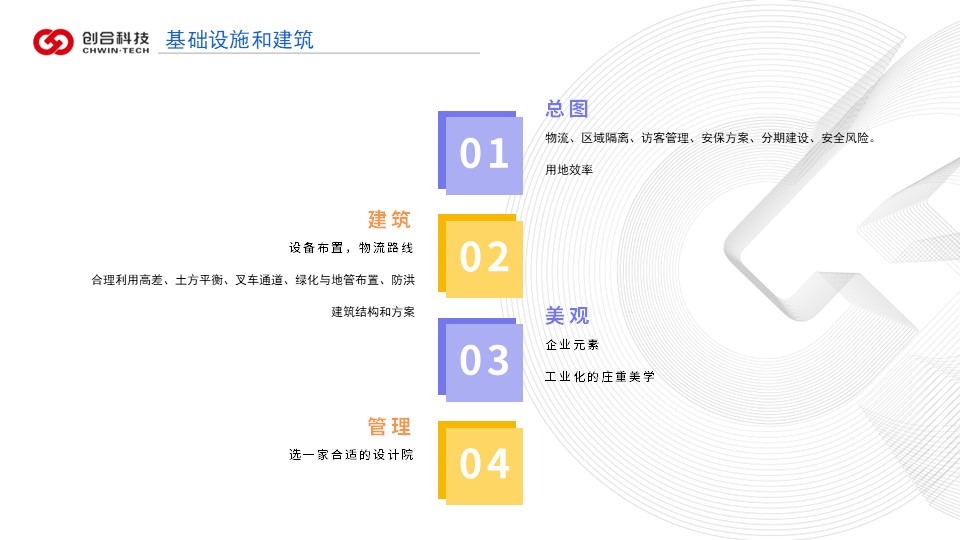 创合科技
CHWIN·TECH
基础设施和建筑

01
总图
物流、区域隔离、访客管理、安保方案、分期建设、安全风险。
用地效率

02
建筑
设备布置，物流路线
合理利用高差、土方平衡、叉车通道、绿化与地管布置、防洪
建筑结构和方案

03
美观
企业元素
工业化的庄重美学

04
管理
选一家合适的设计院